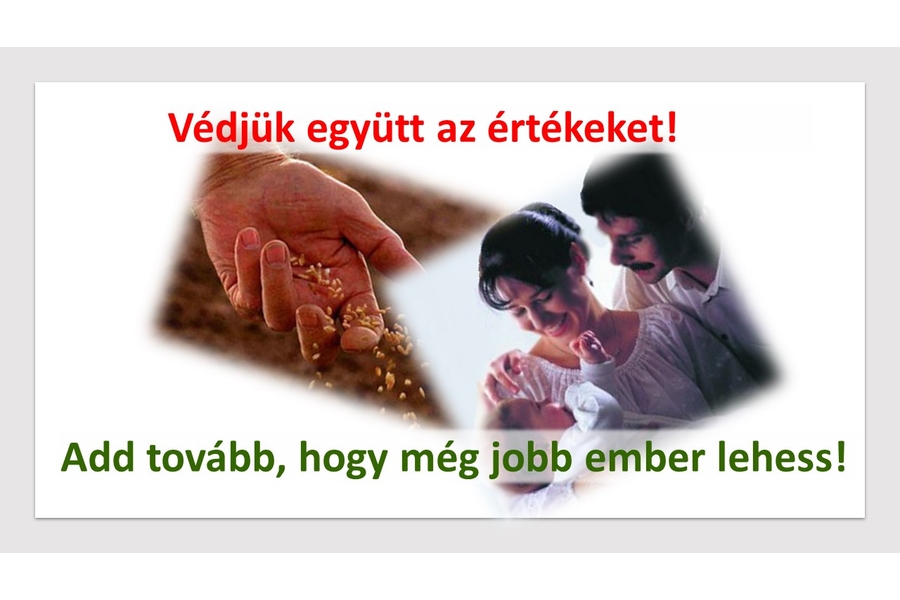 Védjük együtt az értékeket!

Add tovább, hogy még jobb ember lehess!